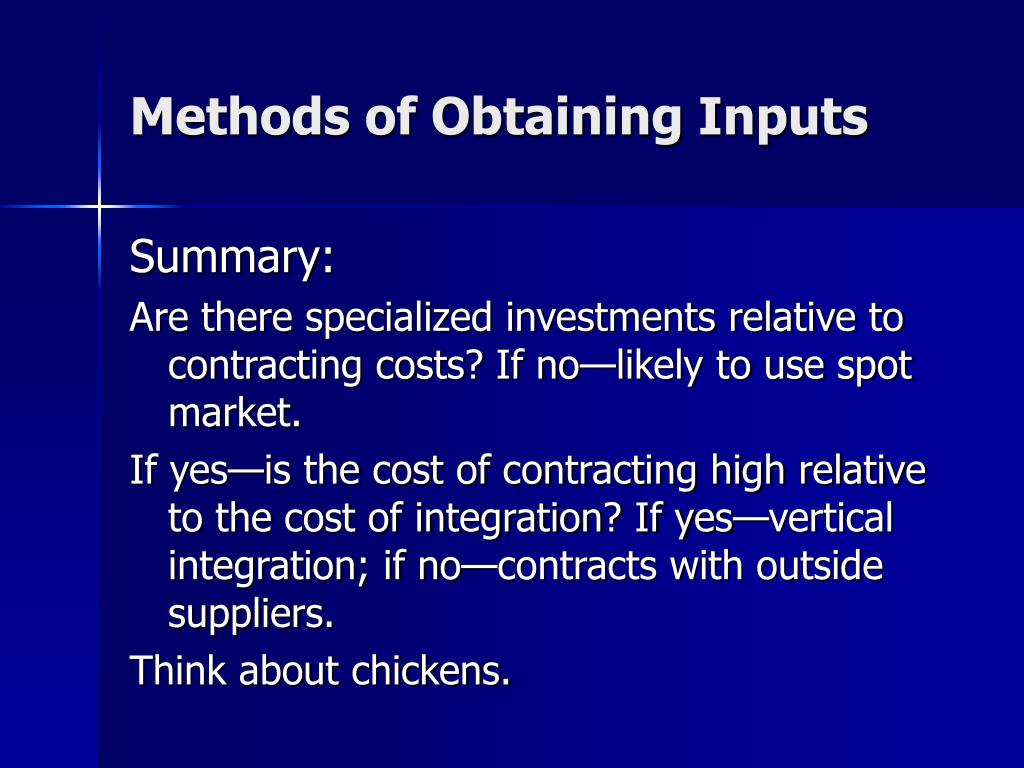 Methods of Obtaining Inputs

Summary:

Are there specialized investments relative to contracting costs? If no—likely to use spot market.

If yes—is the cost of contracting high relative to the cost of integration? If yes—vertical integration; if no—contracts with outside suppliers.

Think about chickens.